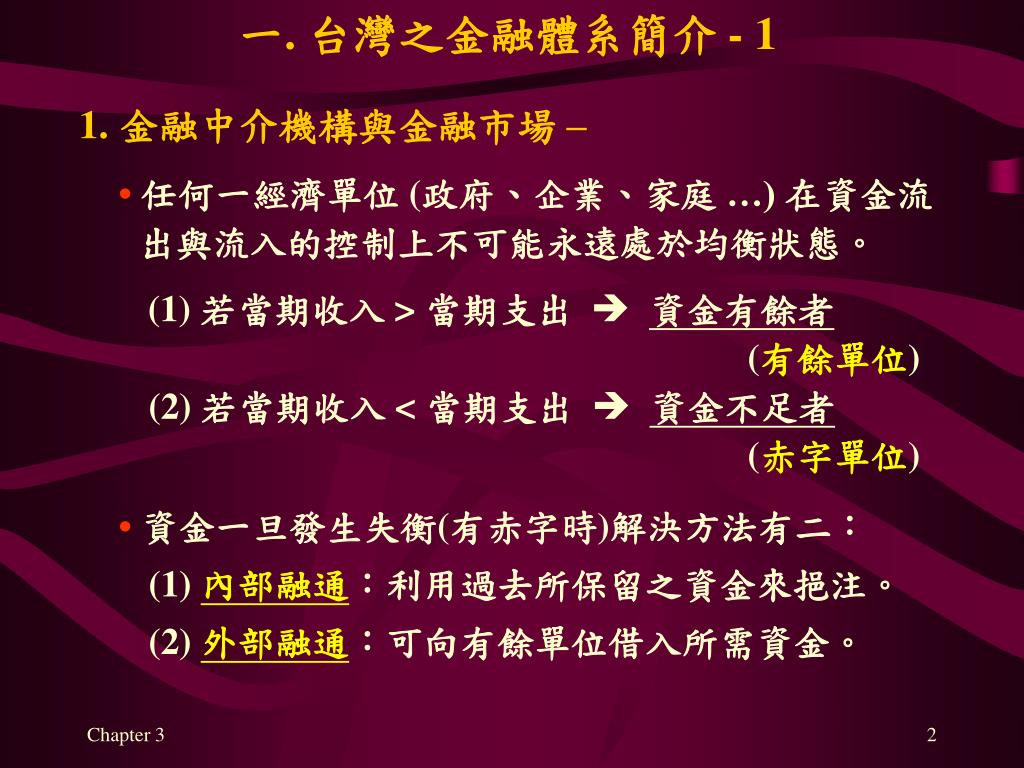 一. 台灣之金融體系簡介 - 1

1. 金融中介機構與金融市場 –

• 任何一經濟單位 (政府、企業、家庭 …) 在資金流出與流入的控制上不可能永遠處於均衡狀態。

(1) 若當期收入 > 當期支出 ➔ 資金有餘者 (有餘單位)

(2) 若當期收入 < 當期支出 ➔ 資金不足者 (赤字單位)

• 資金一旦發生失衡(有赤字時)解決方法有二：

(1) 內部融通：利用過去所保留之資金來挹注。

(2) 外部融通：可向有餘單位借入所需資金。

Chapter 3

2